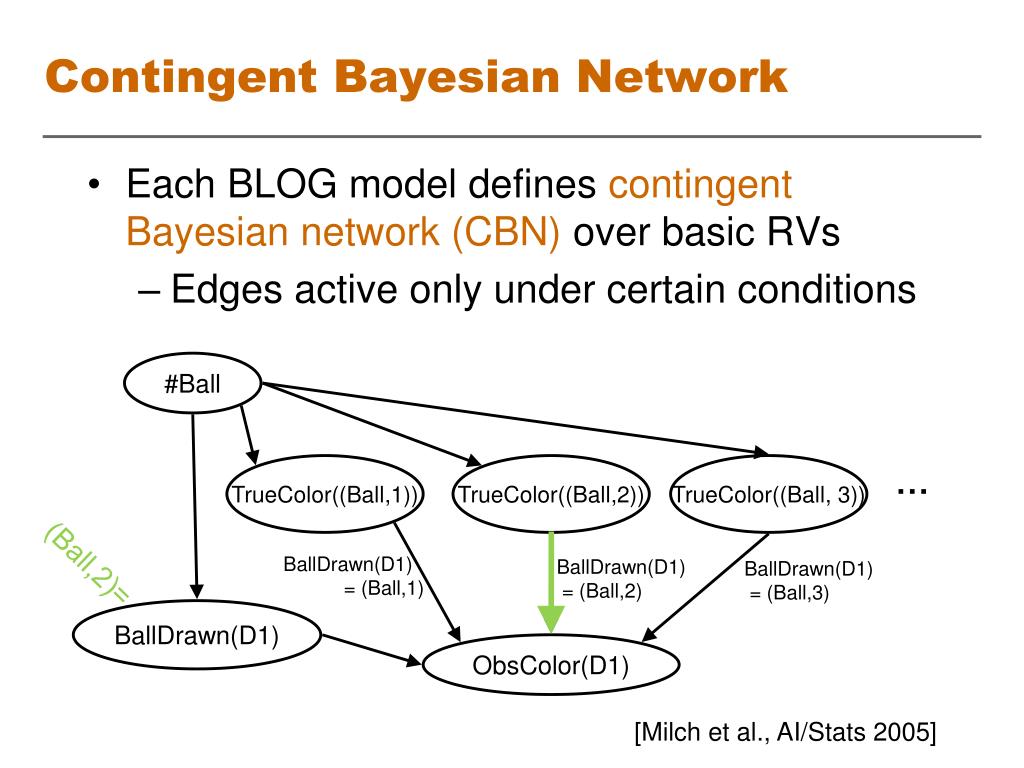 Contingent Bayesian Network

• Each BLOG model defines contingent Bayesian network (CBN) over basic RVs
– Edges active only under certain conditions

#Ball

TrueColor((Ball,1))

TrueColor((Ball,2))

TrueColor((Ball, 3))

…

(Ball,2)=

BallDrawn(D1) = (Ball,1)

BallDrawn(D1) = (Ball,2)

BallDrawn(D1) = (Ball,3)

BallDrawn(D1)

ObsColor(D1)

[Milch et al., AI/Stats 2005]